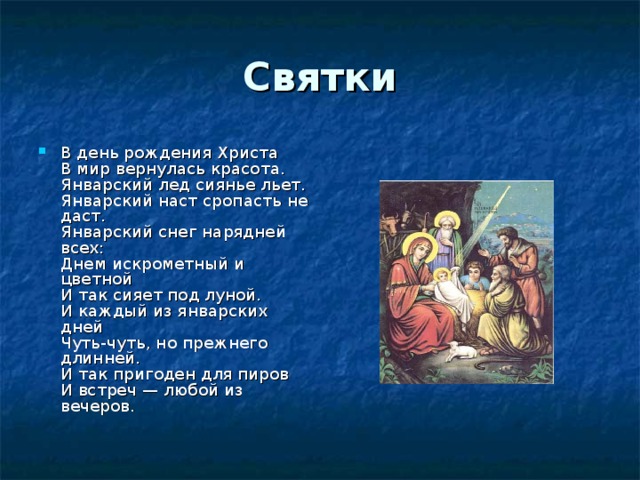 Святки

В день рождения Христа
В мир вернулась красота.
Январский лед сиянье льет.
Январский наст сропасть не даст.
Январский снег нарядней всех:
Днем искрометный и цветной
И так сияет под луной.
И каждый из январских дней
Чуть-чуть, но прежнего длинней.
И так пригоден для пиров
И встреч — любой из вечеров.